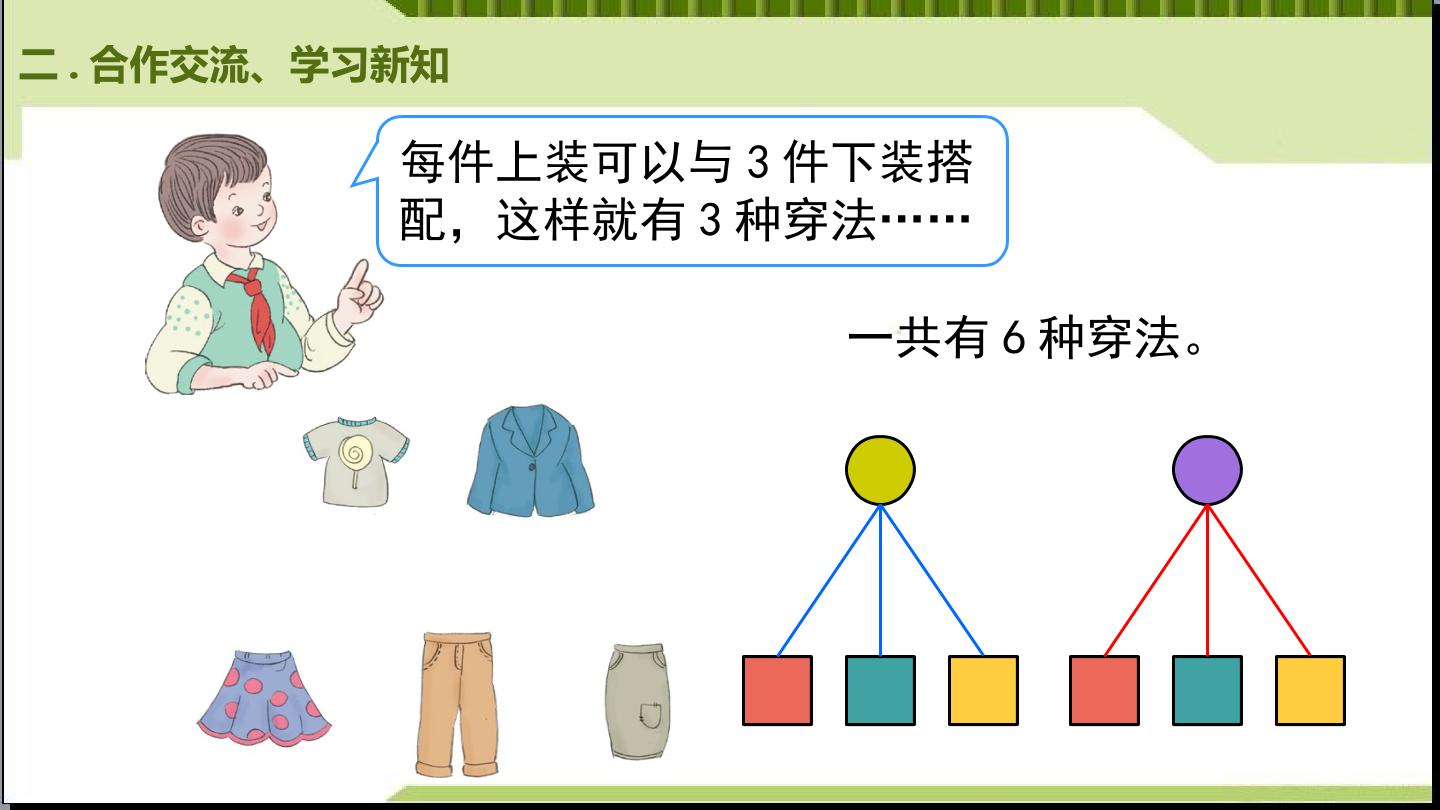 二.合作交流、学习新知

每件上装可以与3件下装搭配，这样就有3种穿法……

一共有6种穿法。